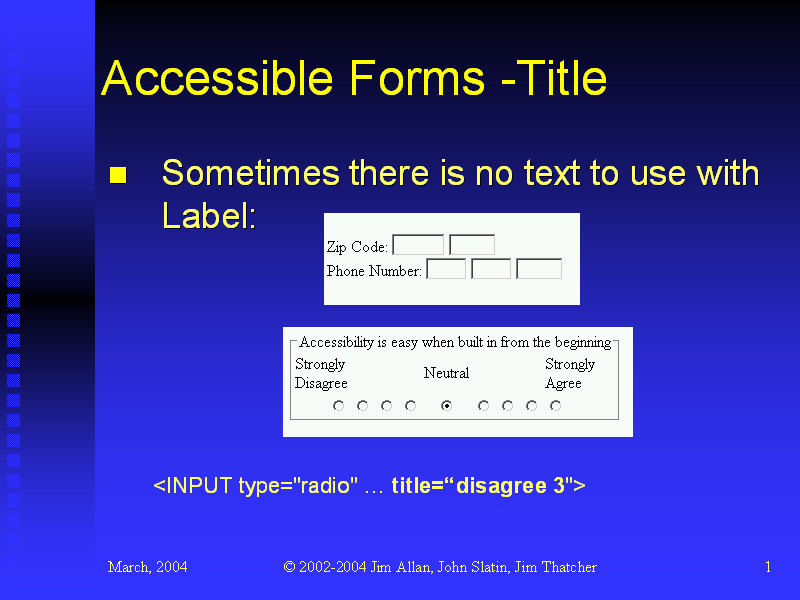 Accessible Forms -Title

Sometimes there is no text to use with Label:

Zip Code:
Phone Number:

Accessibility is easy when built in from the beginning
Strongly Disagree
Neutral
Strongly Agree

<INPUT type="radio" … title=“disagree 3">

March, 2004
© 2002-2004 Jim Allan, John Slatin, Jim Thatcher
1